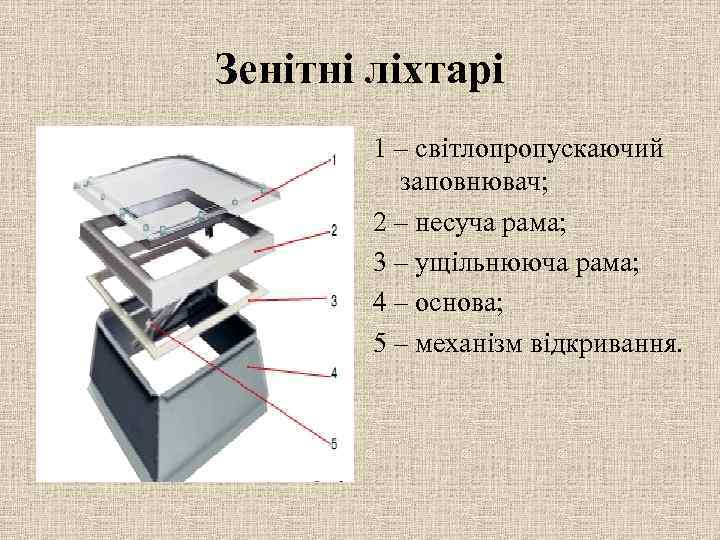 Зенітні ліхтарі

1
2
3
4
5

1 – світлопропускаючий заповнювач;

2 – несуча рама;

3 – ущільнююча рама;

4 – основа;

5 – механізм відкривання.